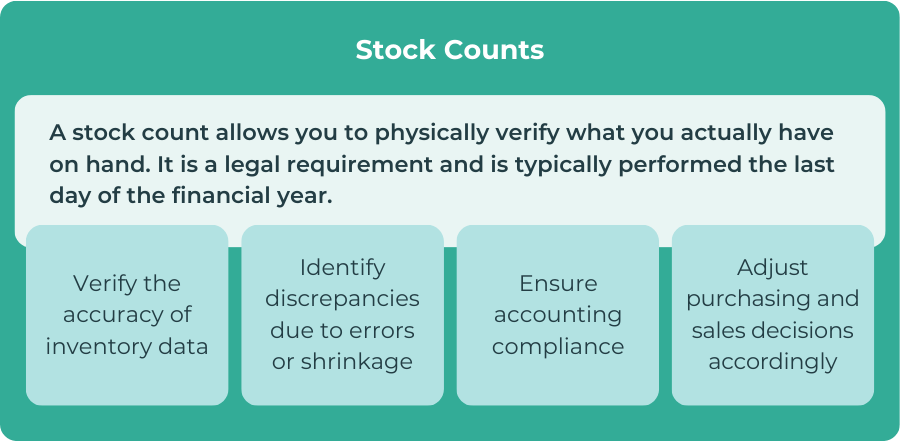 Stock Counts

A stock count allows you to physically verify what you actually have on hand. It is a legal requirement and is typically performed the last day of the financial year.

Verify the accuracy of inventory data

Identify discrepancies due to errors or shrinkage

Ensure accounting compliance

Adjust purchasing and sales decisions accordingly